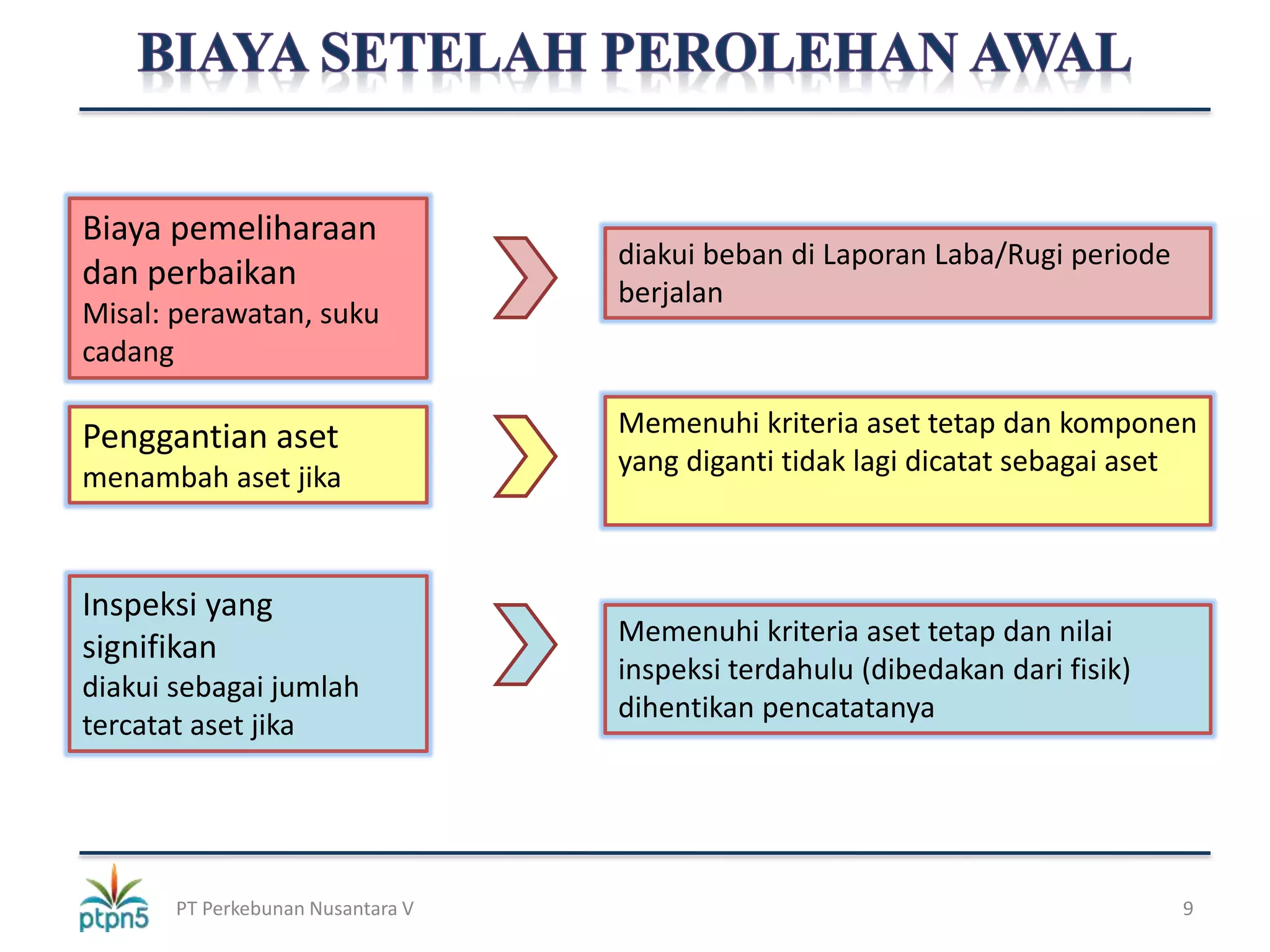 BIAYA SETELAH PEROLEHAN AWAL

Biaya pemeliharaan dan perbaikan
Misal: perawatan, suku cadang

diakui beban di Laporan Laba/Rugi periode berjalan

Penggantian aset
menambah aset jika

Memenuhi kriteria aset tetap dan komponen yang diganti tidak lagi dicatat sebagai aset

Inspeksi yang signifikan
diakui sebagai jumlah tercatat aset jika

Memenuhi kriteria aset tetap dan nilai inspeksi terdahulu (dibedakan dari fisik) dihentikan pencatatanya

ptpn5

PT Perkebunan Nusantara V

9